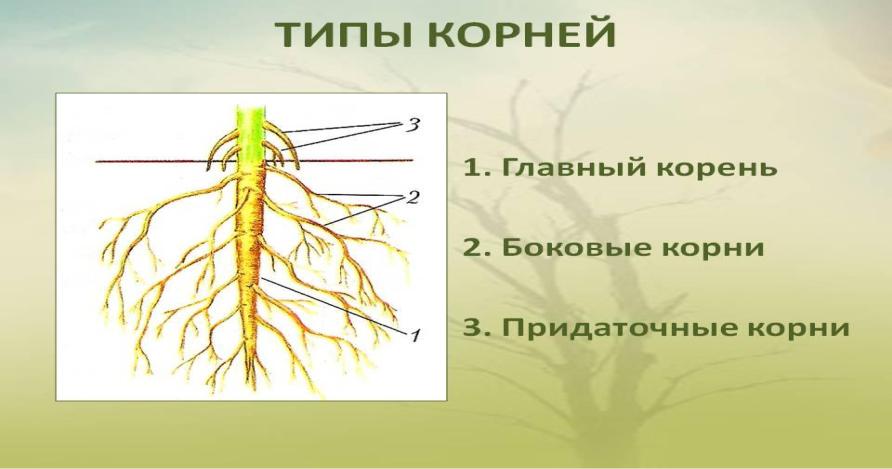 ТИПЫ КОРНЕЙ

3

2

1

1. Главный корень

2. Боковые корни

3. Придаточные корни